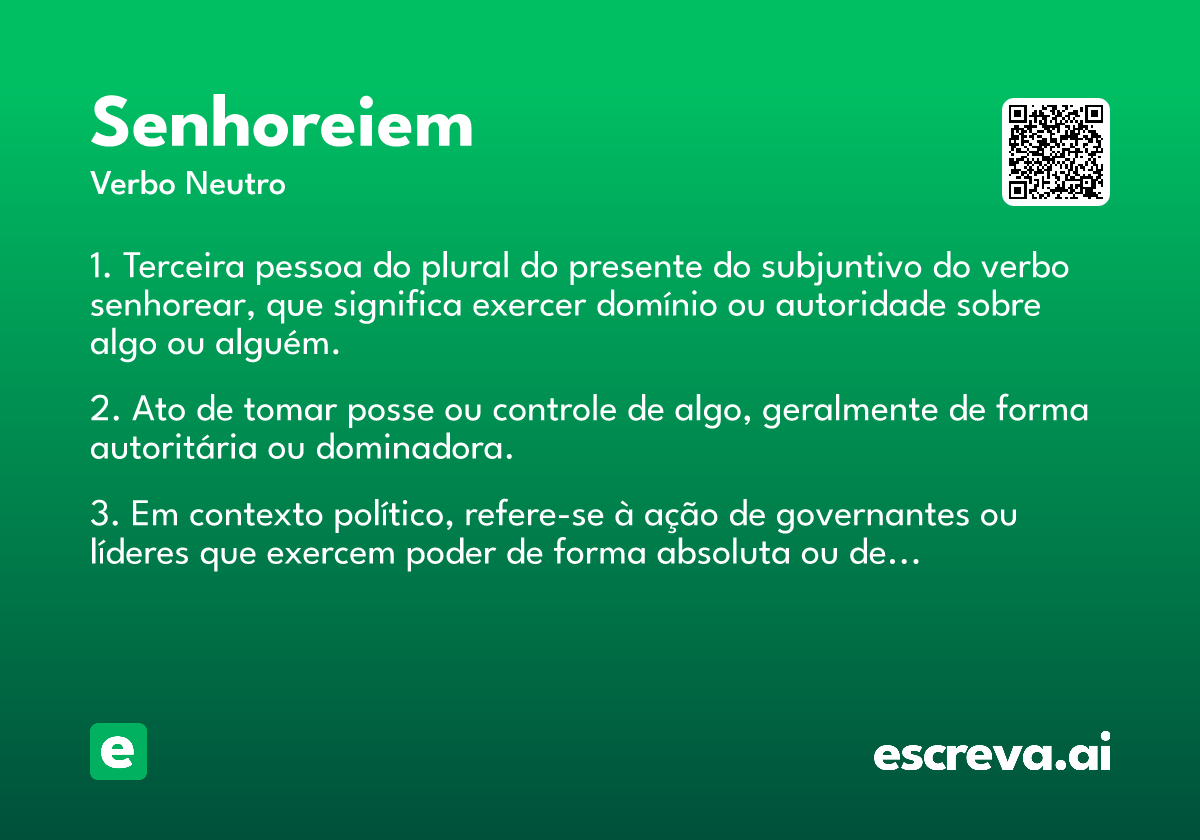 Senhoreiem

Verbo Neutro

1. Terceira pessoa do plural do presente do subjuntivo do verbo senhorear, que significa exercer domínio ou autoridade sobre algo ou alguém.

2. Ato de tomar posse ou controle de algo, geralmente de forma autoritária ou dominadora.

3. Em contexto político, refere-se à ação de governantes ou líderes que exercem poder de forma absoluta ou de...

e

escreva.ai